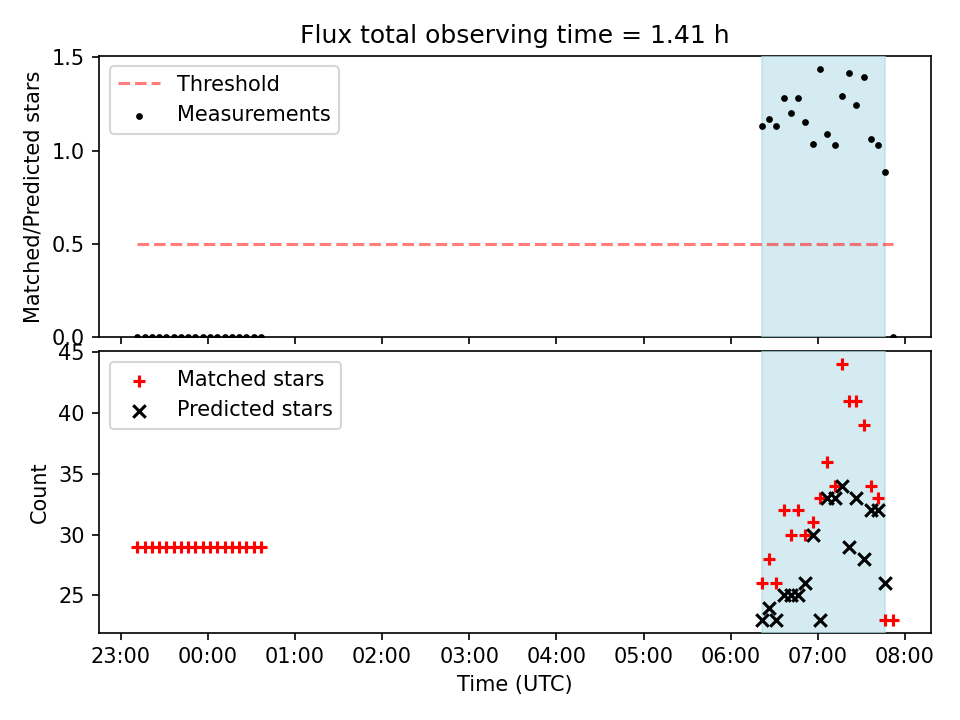 Flux total observing time = 1.41 h

Threshold
Measurements

Matched/Predicted stars

1.5
1.0
0.5
0.0

Matched stars
Predicted stars

Count

45
40
35
30
25

23:00 00:00 01:00 02:00 03:00 04:00 05:00 06:00 07:00 08:00

Time (UTC)